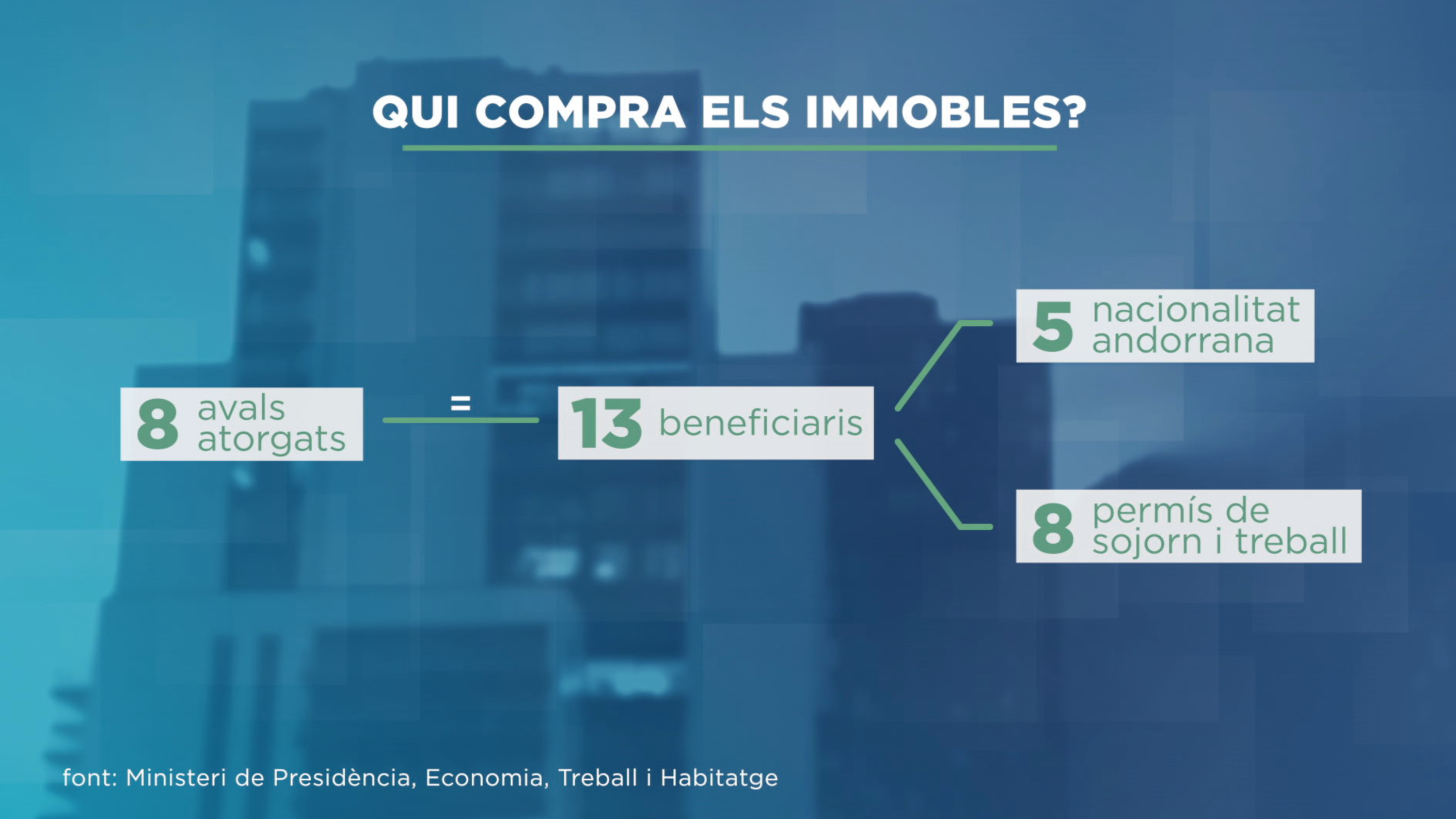 QUI COMPRA ELS IMMOBLES?

8 avals atorgats

=

13 beneficiaris

5 nacionalitat andorrana

8 permís de sojorn i treball

font: Ministeri de Presidència, Economia, Treball i Habitatge